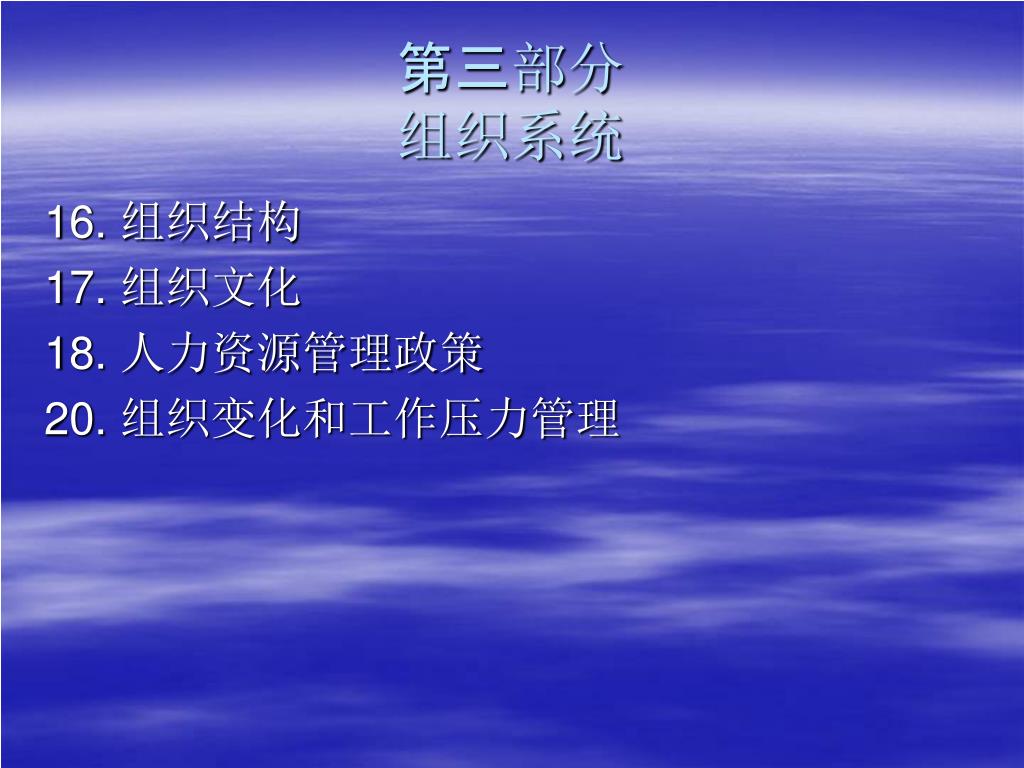 第三部分
组织系统

16. 组织结构
17. 组织文化
18. 人力资源管理政策
20. 组织变化和工作压力管理